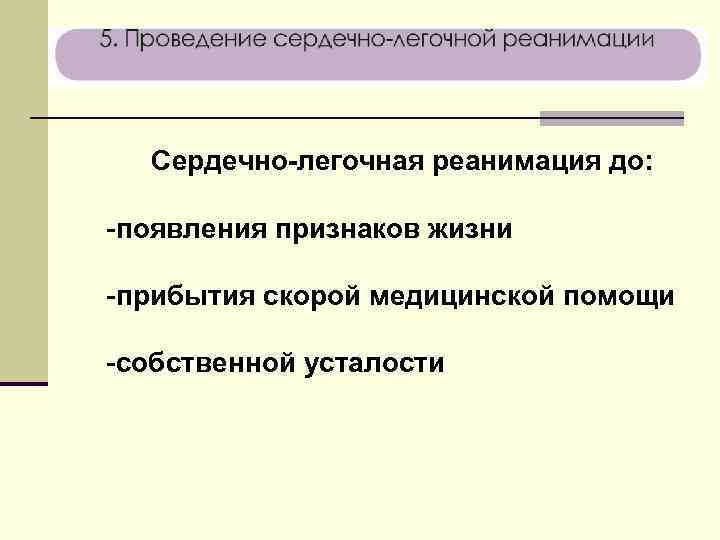 5. Проведение сердечно-легочной реанимации

Сердечно-легочная реанимация до:

-появления признаков жизни

-прибытия скорой медицинской помощи

-собственной усталости